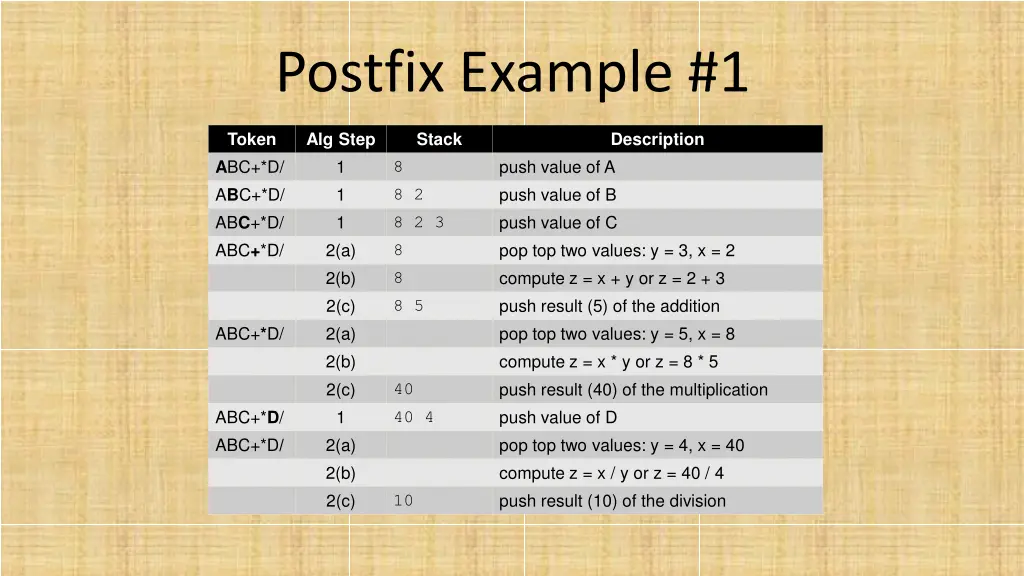 Postfix Example #1

| Token | Alg Step | Stack | Description |
|---|---|---|---|
| ABC+*D/ | 1 | 8 | push value of A |
| ABC+*D/ | 1 | 8 2 | push value of B |
| ABC+*D/ | 1 | 8 2 3 | push value of C |
| ABC+*D/ | 2(a) | 8 | pop top two values: y = 3, x = 2 |
| | 2(b) | 8 | compute z = x + y or z = 2 + 3 |
| | 2(c) | 8 5 | push result (5) of the addition |
| ABC+*D/ | 2(a) | | pop top two values: y = 5, x = 8 |
| | 2(b) | | compute z = x * y or z = 8 * 5 |
| | 2(c) | 40 | push result (40) of the multiplication |
| ABC+*D/ | 1 | 40 4 | push value of D |
| ABC+*D/ | 2(a) | | pop top two values: y = 4, x = 40 |
| | 2(b) | | compute z = x / y or z = 40 / 4 |
| | 2(c) | 10 | push result (10) of the division |